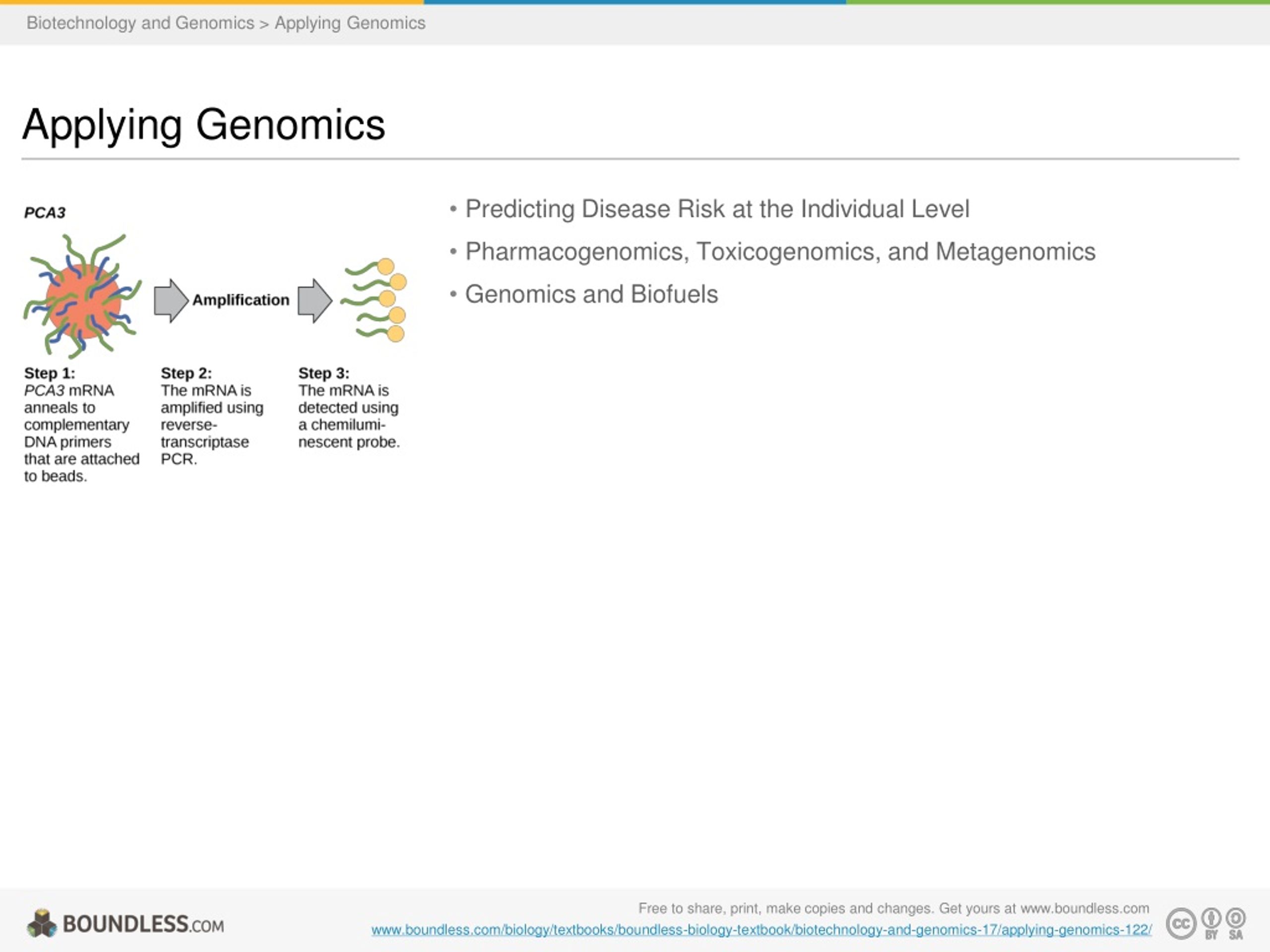 Biotechnology and Genomics > Applying Genomics

Applying Genomics

PCA3

Amplification

Step 1:
PCA3 mRNA anneals to complementary DNA primers that are attached to beads.

Step 2:
The mRNA is amplified using reverse-transcriptase PCR.

Step 3:
The mRNA is detected using a chemiluminescent probe.

• Predicting Disease Risk at the Individual Level
• Pharmacogenomics, Toxicogenomics, and Metagenomics
• Genomics and Biofuels

BOUNDLESS.COM

Free to share, print, make copies and changes. Get yours at www.boundless.com
www.boundless.com/biology/textbooks/boundless-biology-textbook/biotechnology-and-genomics-17/applying-genomics-122/

cc BY SA